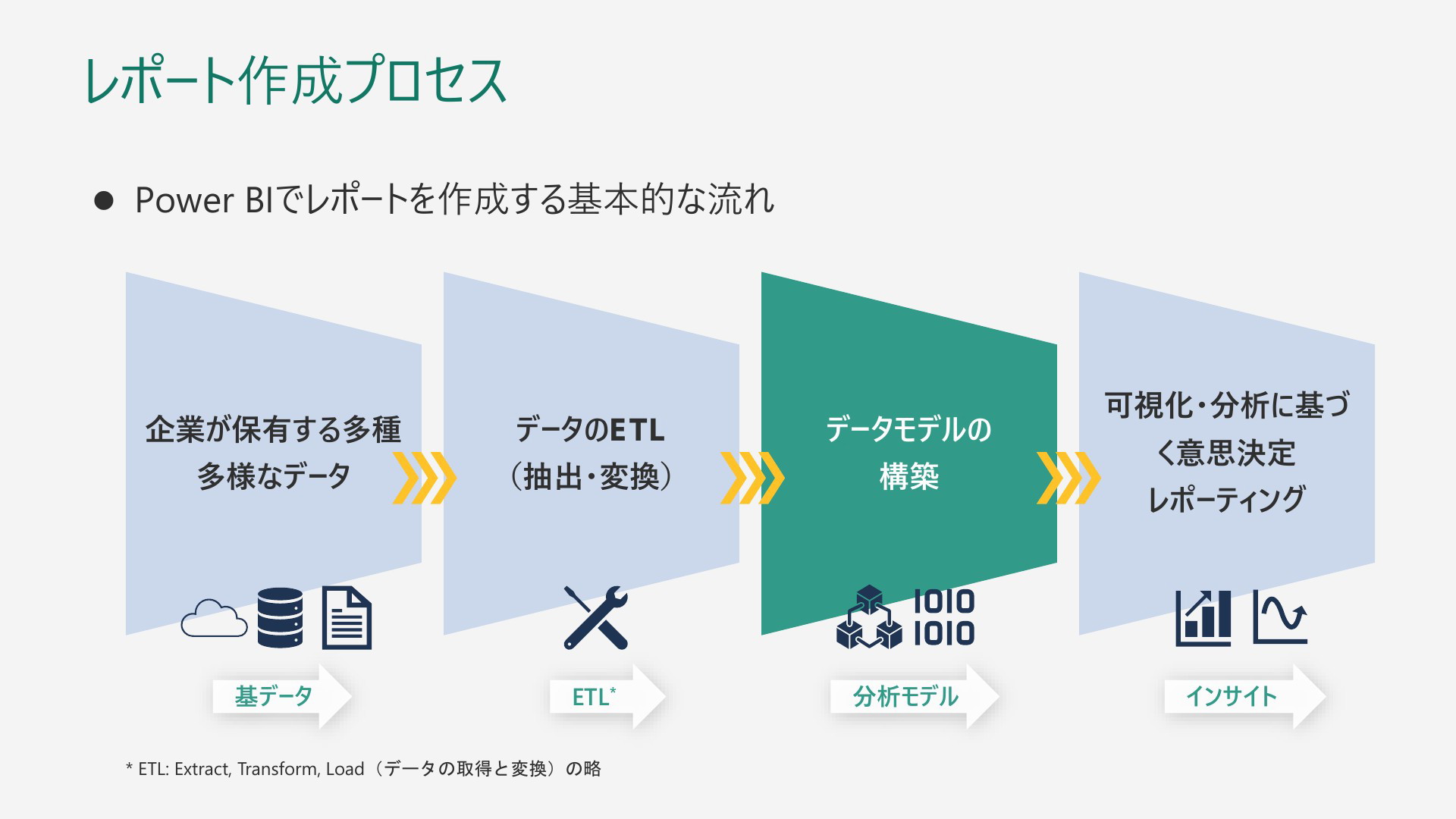 レポート作成プロセス

● Power BIでレポートを作成する基本的な流れ

企業が保有する多種多様なデータ

データのETL（抽出・変換）

データモデルの構築

可視化・分析に基づく意思決定レポーティング

1010
1010

基データ

ETL*

分析モデル

インサイト

* ETL: Extract, Transform, Load（データの取得と変換）の略